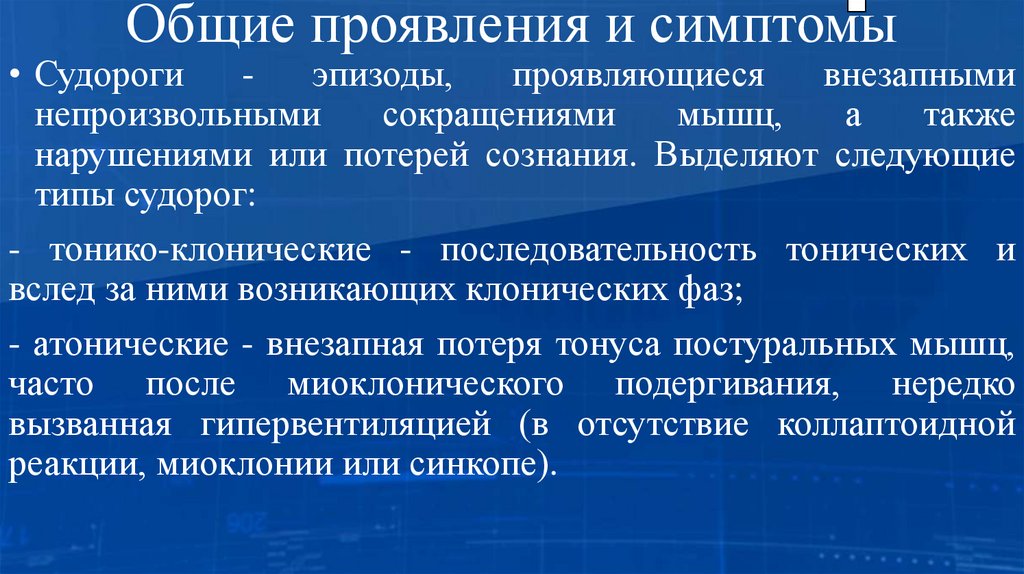 Общие проявления и симптомы

• Судороги - эпизоды, проявляющиеся внезапными непроизвольными сокращениями мышц, а также нарушениями или потерей сознания. Выделяют следующие типы судорог:

- тонико-клонические - последовательность тонических и вслед за ними возникающих клонических фаз;

- атонические - внезапная потеря тонуса постуральных мышц, часто после миоклонического подергивания, нередко вызванная гипервентиляцией (в отсутствие коллаптоидной реакции, миоклонии или синкопе).